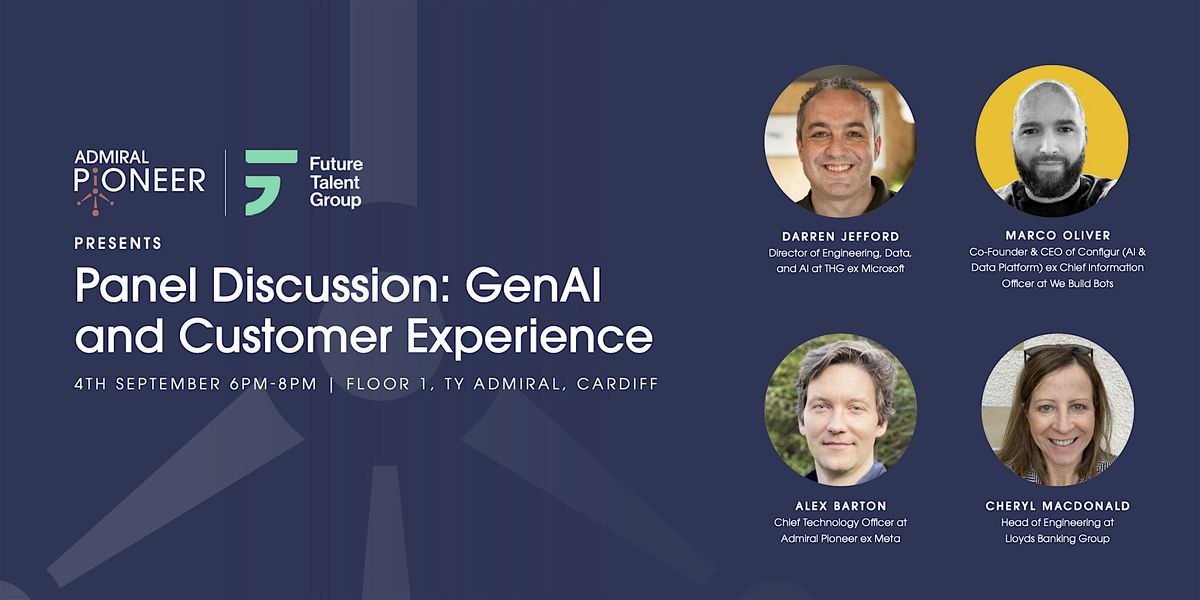 ADMIRAL PIONEER

Future Talent Group

PRESENTS

Panel Discussion: GenAI and Customer Experience

4TH SEPTEMBER 6PM-8PM | FLOOR 1, TY ADMIRAL, CARDIFF

DARREN JEFFORD
Director of Engineering, Data, and AI at THG ex Microsoft

MARCO OLIVER
Co-Founder & CEO of Configur (AI & Data Platform) ex Chief Information Officer at We Build Bots

ALEX BARTON
Chief Technology Officer at Admiral Pioneer ex Meta

CHERYL MACDONALD
Head of Engineering at Lloyds Banking Group